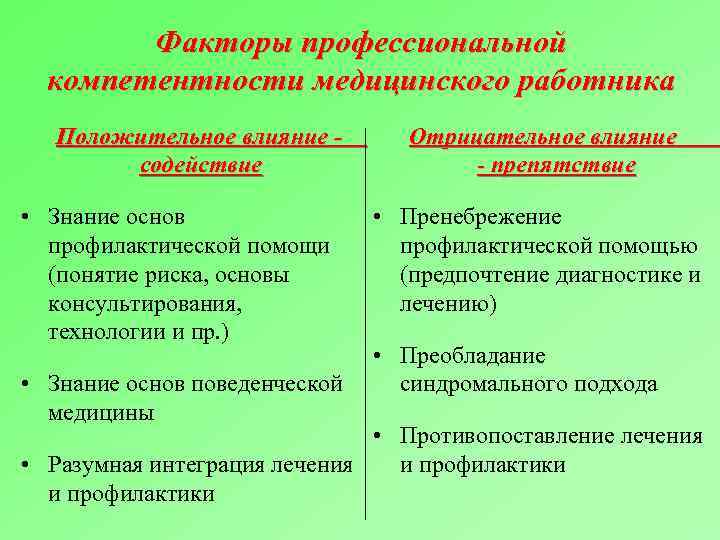 Факторы профессиональной компетентности медицинского работника

Положительное влияние - содействие

• Знание основ профилактической помощи (понятие риска, основы консультирования, технологии и пр.)

• Знание основ поведенческой медицины

• Разумная интеграция лечения и профилактики

Отрицательное влияние - препятствие

• Пренебрежение профилактической помощью (предпочтение диагностике и лечению)

• Преобладание синдромального подхода

• Противопоставление лечения и профилактики